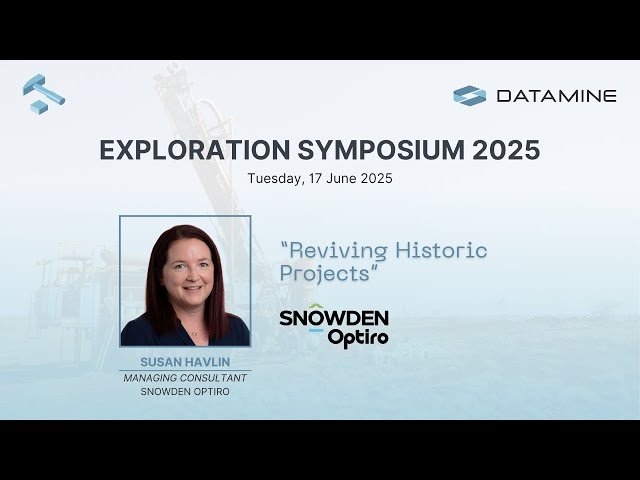 DATAMINE

EXPLORATION SYMPOSIUM 2025

Tuesday, 17 June 2025

"Reviving Historic Projects"

SNOWDEN Optiro

SUSAN HAVLIN

MANAGING CONSULTANT

SNOWDEN OPTIRO